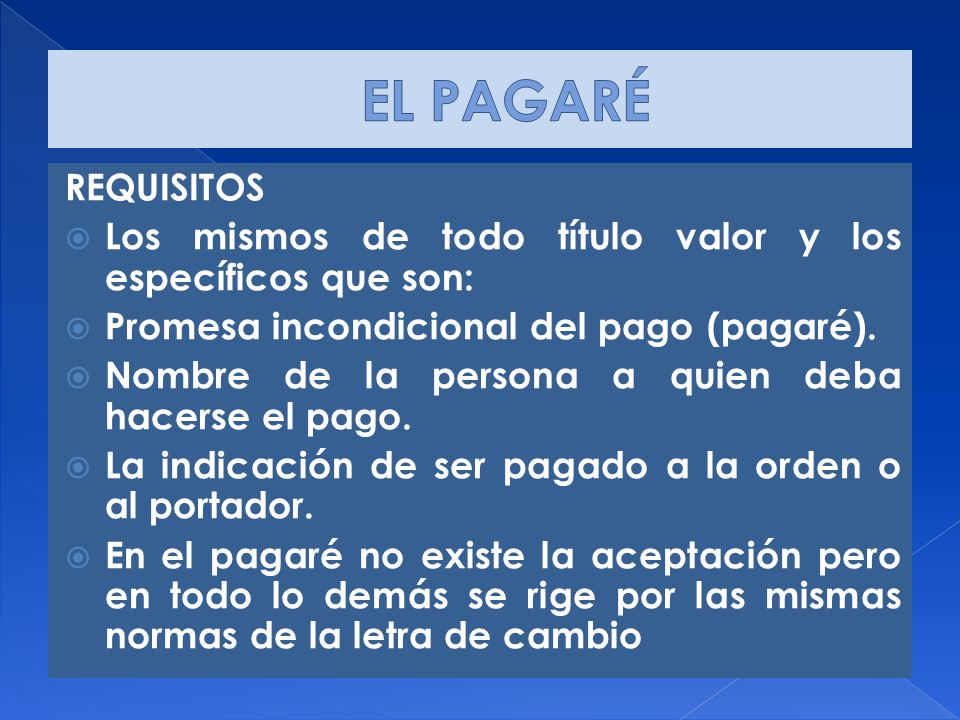 EL PAGARÉ

REQUISITOS

Los mismos de todo título valor y los específicos que son:

Promesa incondicional del pago (pagaré).

Nombre de la persona a quien deba hacerse el pago.

La indicación de ser pagado a la orden o al portador.

En el pagaré no existe la aceptación pero en todo lo demás se rige por las mismas normas de la letra de cambio